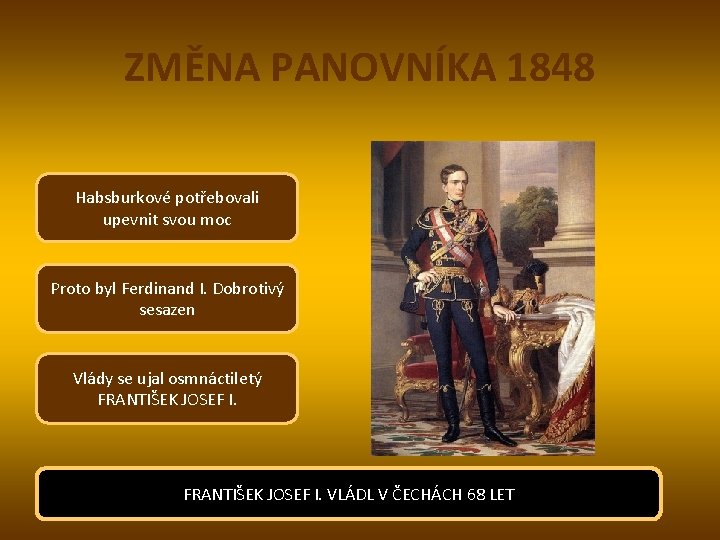 ZMĚNA PANOVNÍKA 1848

Habsburkové potřebovali upevnit svou moc

Proto byl Ferdinand I. Dobrotivý sesazen

Vlády se ujal osmnáctiletý FRANTIŠEK JOSEF I.

FRANTIŠEK JOSEF I. VLÁDL V ČECHÁCH 68 LET